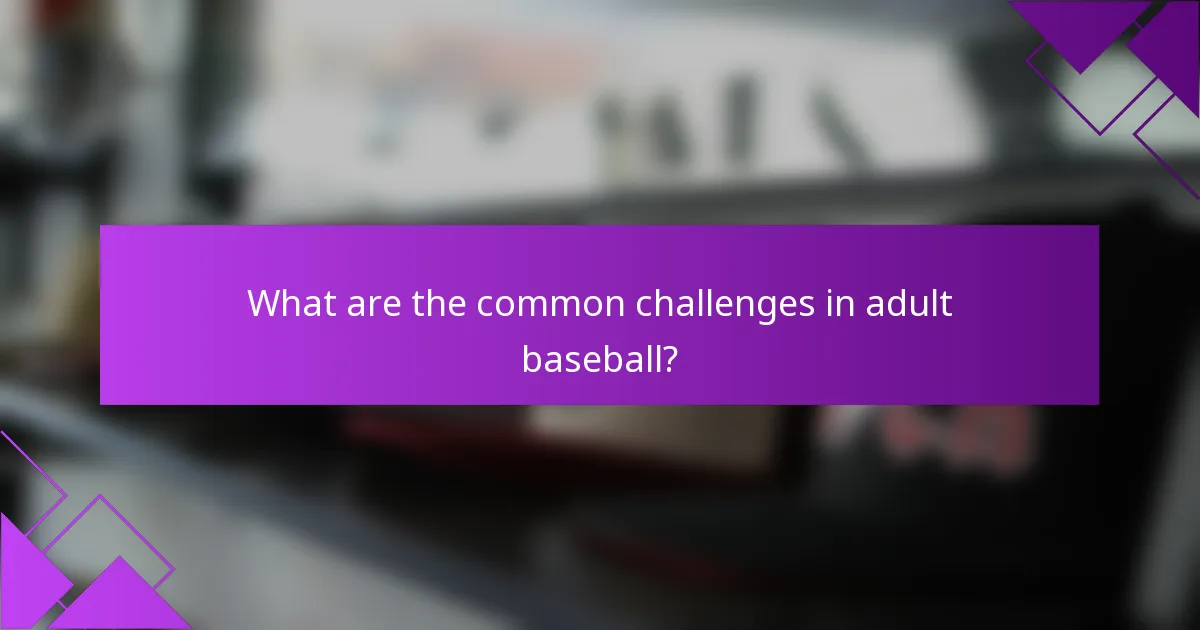 What are the common challenges in adult baseball?